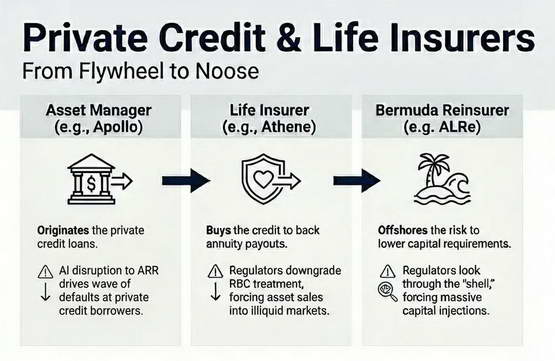 Private Credit & Life Insurers
From Flywheel to Noose

Asset Manager (e.g., Apollo)

$

Originates the private credit loans.

AI disruption to ARR drives wave of defaults at private credit borrowers.

Life Insurer (e.g., Athene)

Buys the credit to back annuity payouts.

Regulators downgrade RBC treatment, forcing asset sales into illiquid markets.

Bermuda Reinsurer (e.g. ALRe)

Offshores the risk to lower capital requirements.

Regulators look through the "shell," forcing massive capital injections.